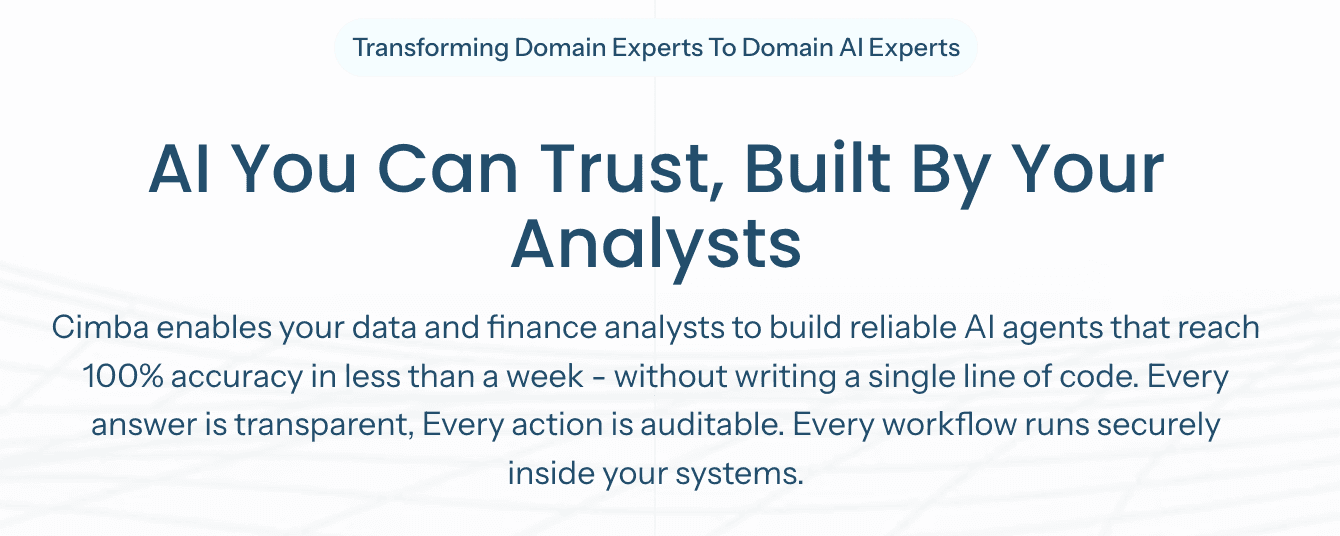 Transforming Domain Experts To Domain AI Experts

AI You Can Trust, Built By Your Analysts

Cimba enables your data and finance analysts to build reliable AI agents that reach 100% accuracy in less than a week - without writing a single line of code. Every answer is transparent, Every action is auditable. Every workflow runs securely inside your systems.